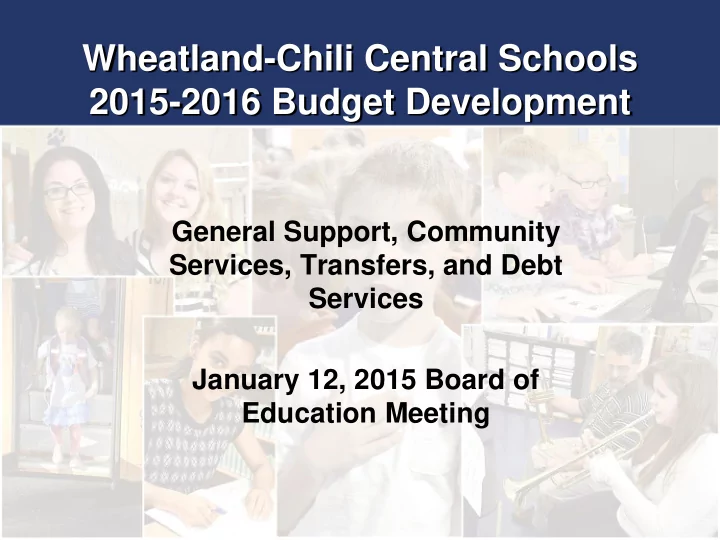 Wheatland-Chili Central Schools
2015-2016 Budget Development

General Support, Community Services, Transfers, and Debt Services

January 12, 2015 Board of Education Meeting